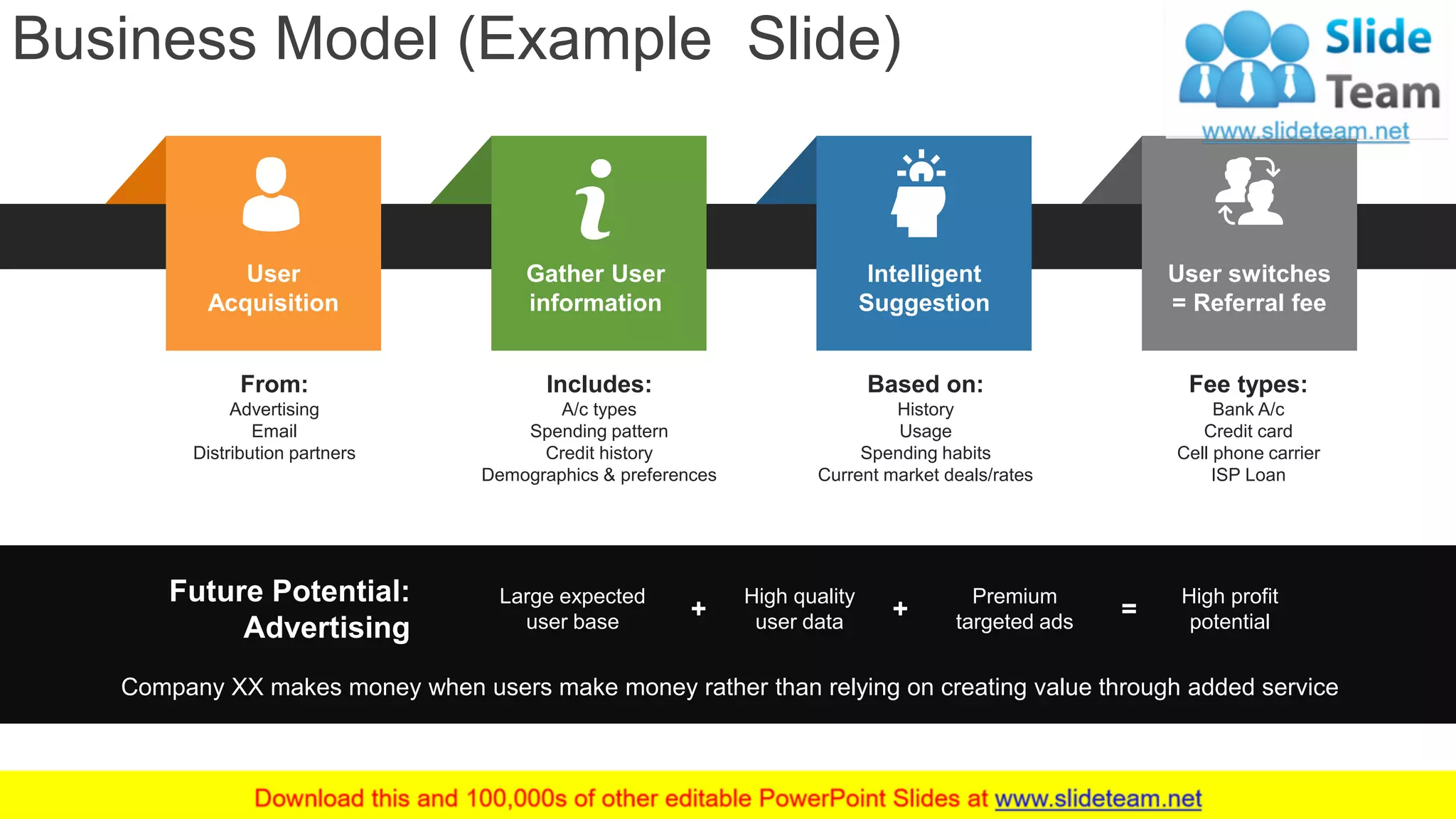 Business Model (Example Slide)

Slide Team
www.slideteam.net

User Acquisition

Gather User information

Intelligent Suggestion

User switches = Referral fee

From:
Advertising
Email
Distribution partners

Includes:
A/c types
Spending pattern
Credit history
Demographics & preferences

Based on:
History
Usage
Spending habits
Current market deals/rates

Fee types:
Bank A/c
Credit card
Cell phone carrier
ISP Loan

Future Potential: Advertising

Large expected user base + High quality user data + Premium targeted ads = High profit potential

Company XX makes money when users make money rather than relying on creating value through added service

Download this and 100,000s of other editable PowerPoint Slides at www.slideteam.net